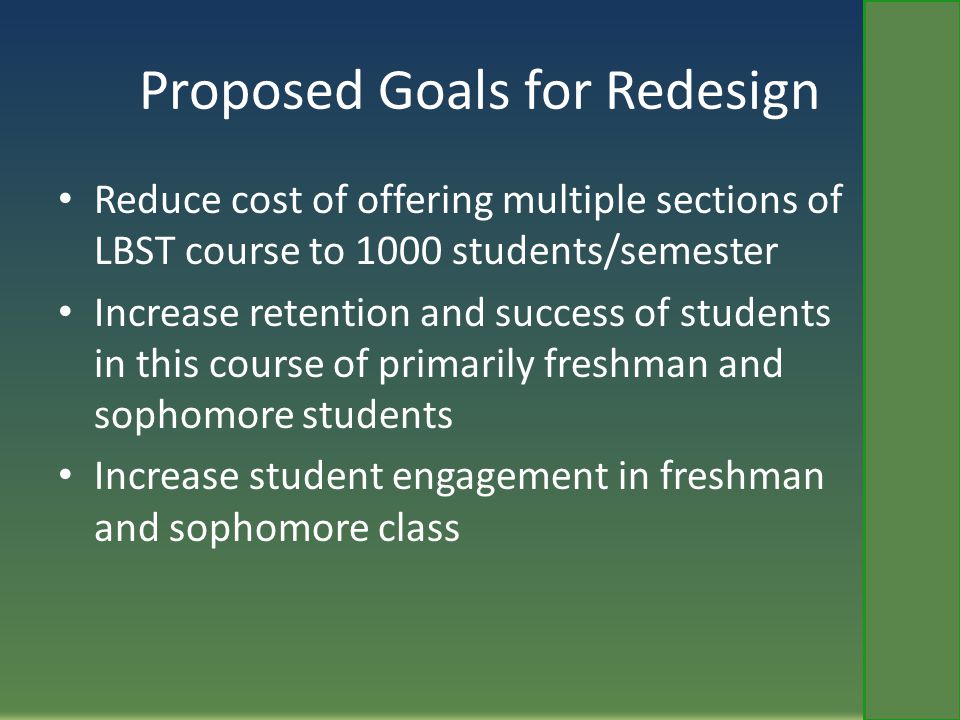 Proposed Goals for Redesign

• Reduce cost of offering multiple sections of LBST course to 1000 students/semester
• Increase retention and success of students in this course of primarily freshman and sophomore students
• Increase student engagement in freshman and sophomore class